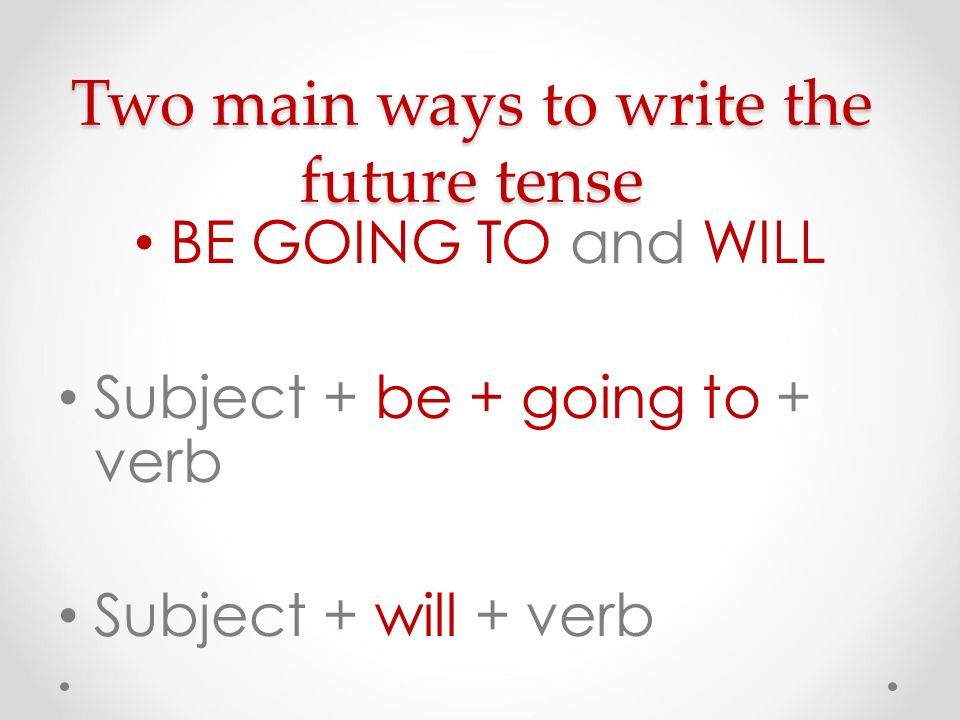 Two main ways to write the future tense

• BE GOING TO and WILL

• Subject + be + going to + verb

• Subject + will + verb